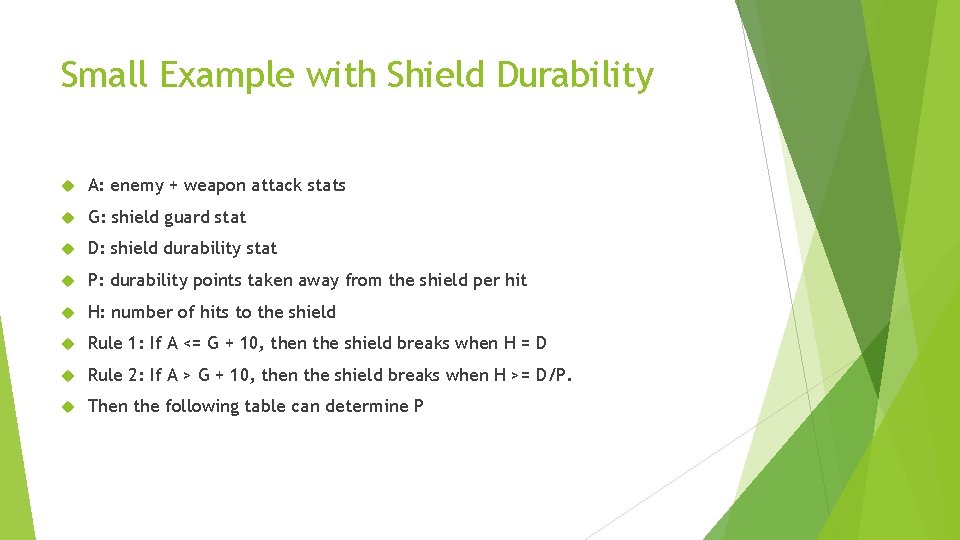 Small Example with Shield Durability

A: enemy + weapon attack stats

G: shield guard stat

D: shield durability stat

P: durability points taken away from the shield per hit

H: number of hits to the shield

Rule 1: If A <= G + 10, then the shield breaks when H = D

Rule 2: If A > G + 10, then the shield breaks when H >= D/P.

Then the following table can determine P